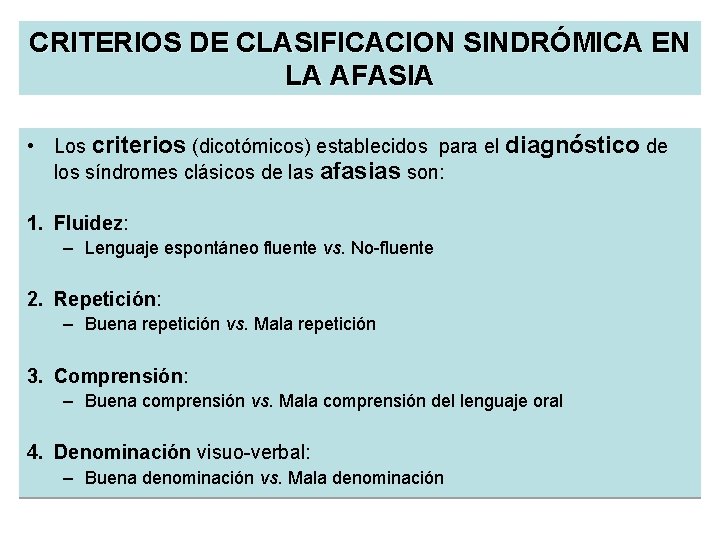 CRITERIOS DE CLASIFICACION SINDRÓMICA EN LA AFASIA

• Los criterios (dicotómicos) establecidos para el diagnóstico de los síndromes clásicos de las afasias son:

1. Fluidez:
– Lenguaje espontáneo fluente vs. No-fluente

2. Repetición:
– Buena repetición vs. Mala repetición

3. Comprensión:
– Buena comprensión vs. Mala comprensión del lenguaje oral

4. Denominación visuo-verbal:
– Buena denominación vs. Mala denominación